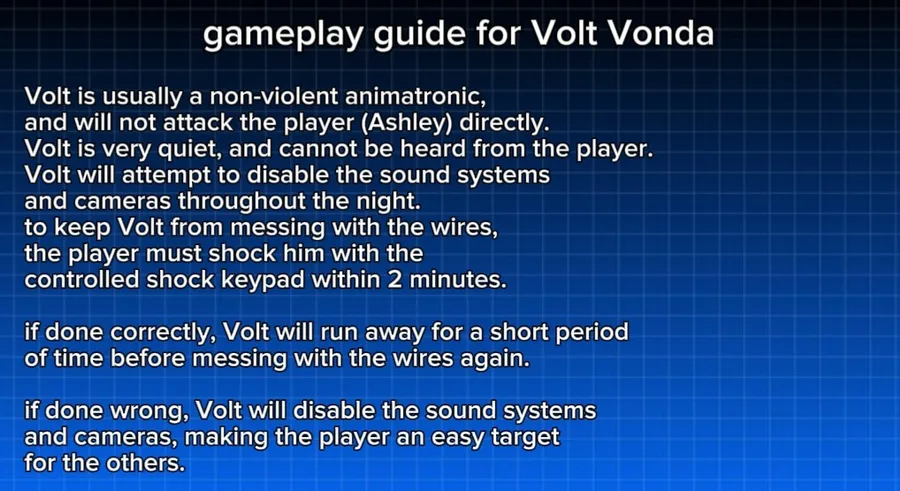 gameplay guide for Volt Vonda

Volt is usually a non-violent animatronic, and will not attack the player (Ashley) directly. Volt is very quiet, and cannot be heard from the player. Volt will attempt to disable the sound systems and cameras throughout the night. to keep Volt from messing with the wires, the player must shock him with the controlled shock keypad within 2 minutes.

if done correctly, Volt will run away for a short period of time before messing with the wires again.

if done wrong, Volt will disable the sound systems and cameras, making the player an easy target for the others.